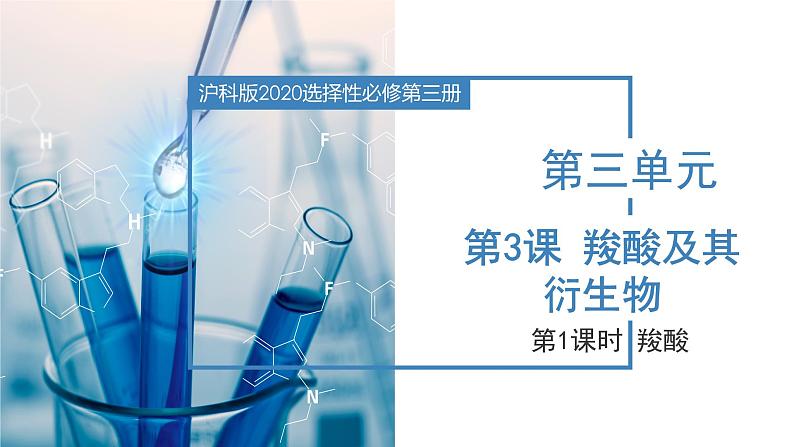 沪科版2020选择性必修第三册

第三单元

第3课 羧酸及其衍生物

第1课时 羧酸